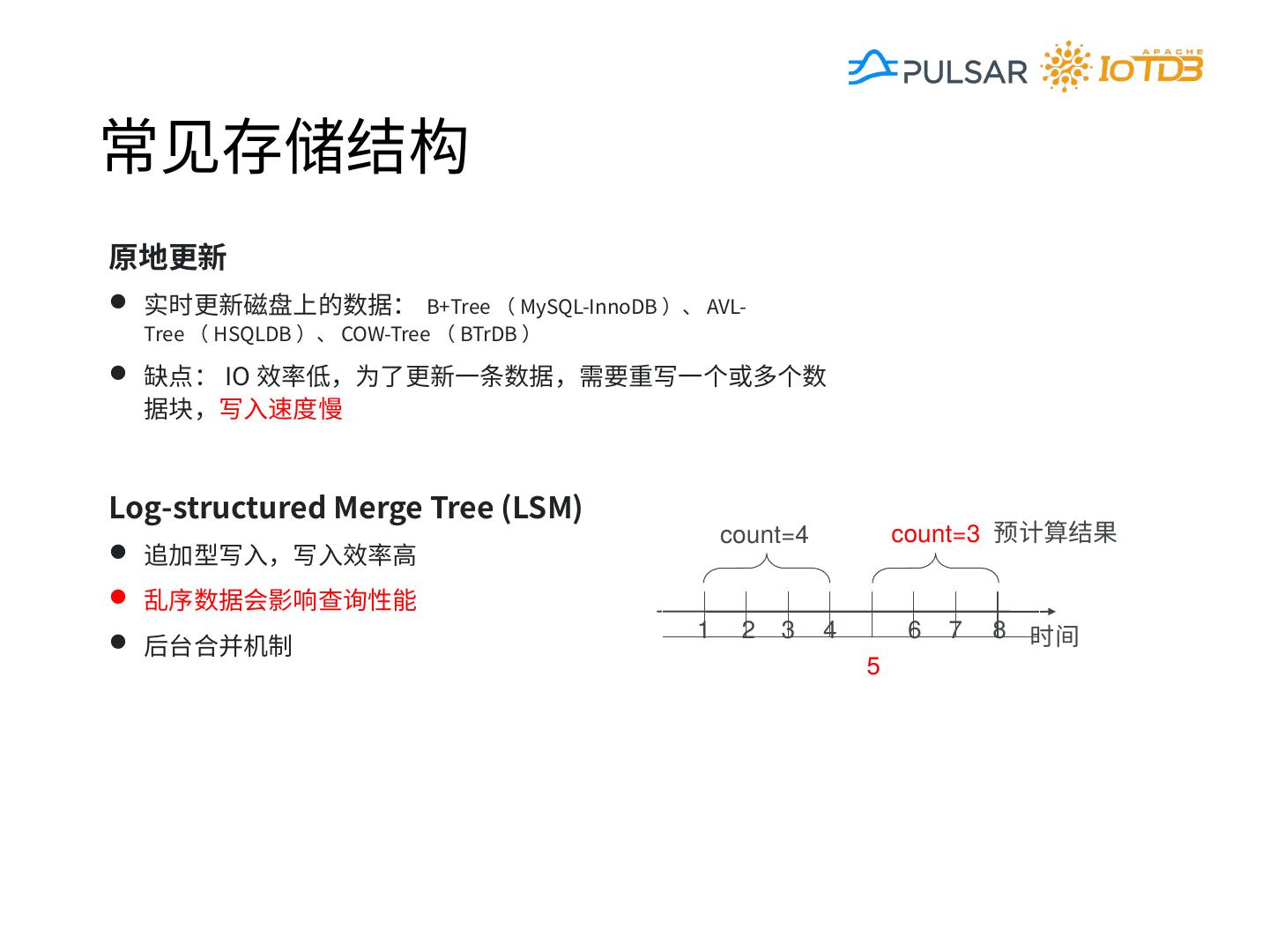 PULSAR APACHE IoTDB

常见存储结构

原地更新

● 实时更新磁盘上的数据： B+Tree （ MySQL-InnoDB ）、 AVL-Tree （ HSQLDB ）、 COW-Tree （ BTrDB ）

● 缺点： IO 效率低，为了更新一条数据，需要重写一个或多个数据块，写入速度慢

Log-structured Merge Tree (LSM)

● 追加型写入，写入效率高

● 乱序数据会影响查询性能

● 后台合并机制

count=4 count=3 预计算结果

1 2 3 4 6 7 8 时间

5